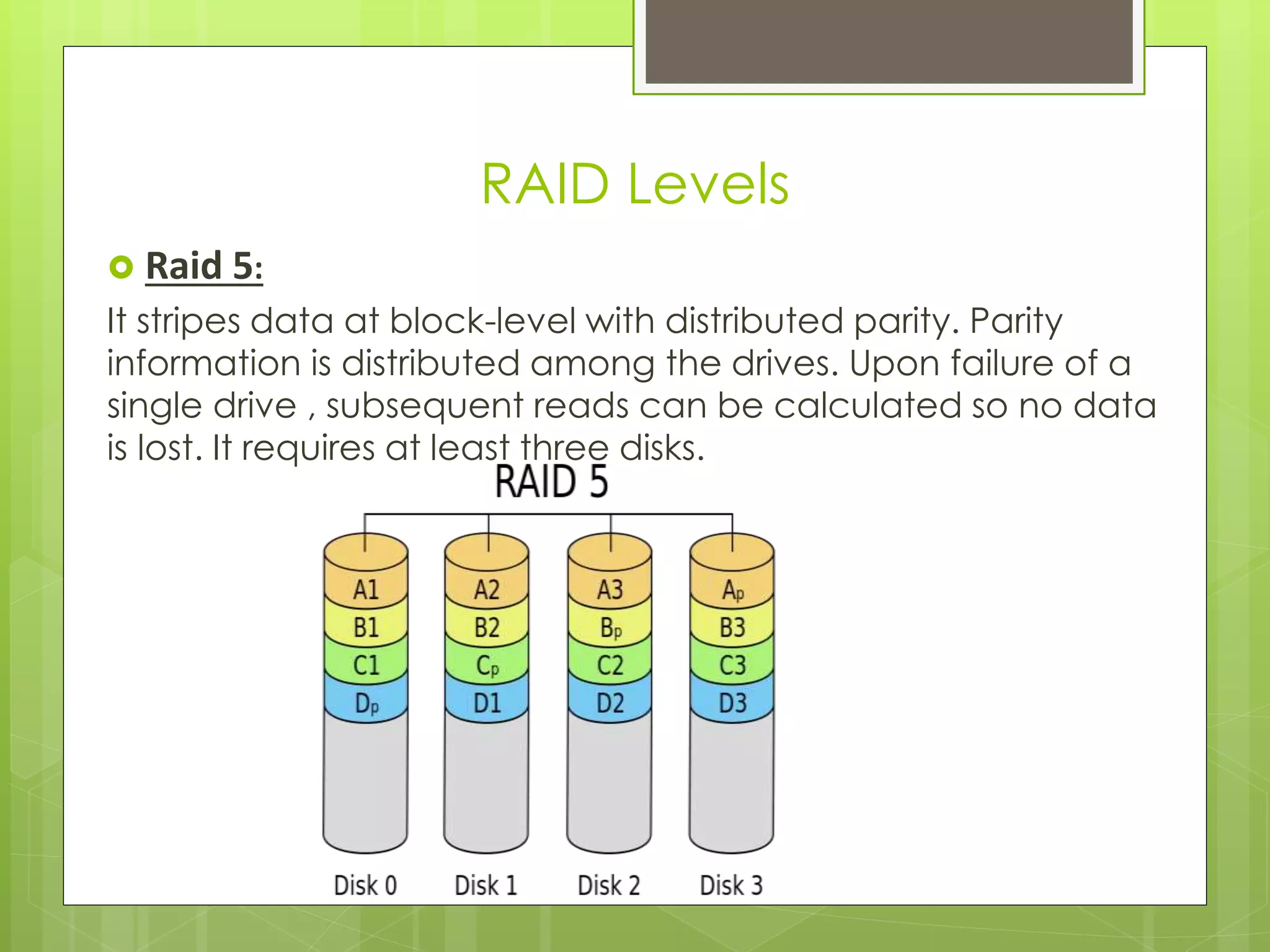 RAID Levels

Raid 5:

It stripes data at block-level with distributed parity. Parity information is distributed among the drives. Upon failure of a single drive , subsequent reads can be calculated so no data is lost. It requires at least three disks.

RAID 5

A1
B1
C1
$D_p$

A2
B2
$C_p$
D1

A3
$B_p$
C2
D2

$A_p$
B3
C3
D3

Disk 0
Disk 1
Disk 2
Disk 3